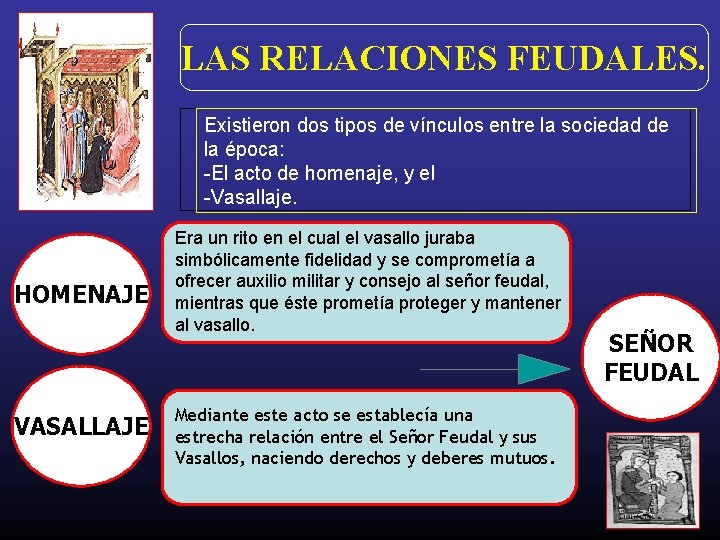 LAS RELACIONES FEUDALES.

Existieron dos tipos de vínculos entre la sociedad de la época:
-El acto de homenaje, y el
-Vasallaje.

HOMENAJE

Era un rito en el cual el vasallo juraba simbólicamente fidelidad y se comprometía a ofrecer auxilio militar y consejo al señor feudal, mientras que éste prometía proteger y mantener al vasallo.

SEÑOR FEUDAL

VASALLAJE

Mediante este acto se establecía una estrecha relación entre el Señor Feudal y sus Vasallos, naciendo derechos y deberes mutuos.